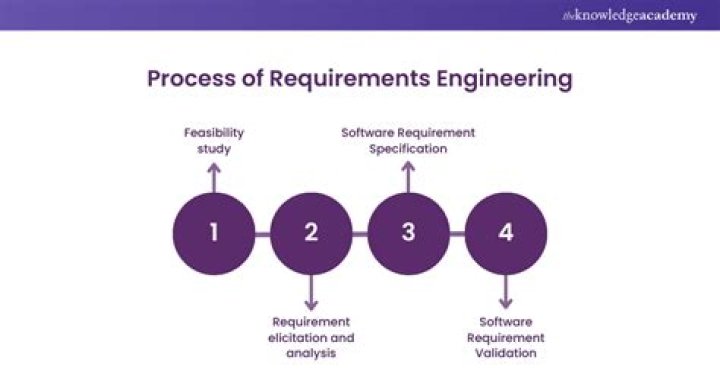 theknowledgeacademy

Process of Requirements Engineering

Feasibility study

Software Requirement Specification

1

2

3

4

Requirement elicitation and analysis

Software Requirement Validation